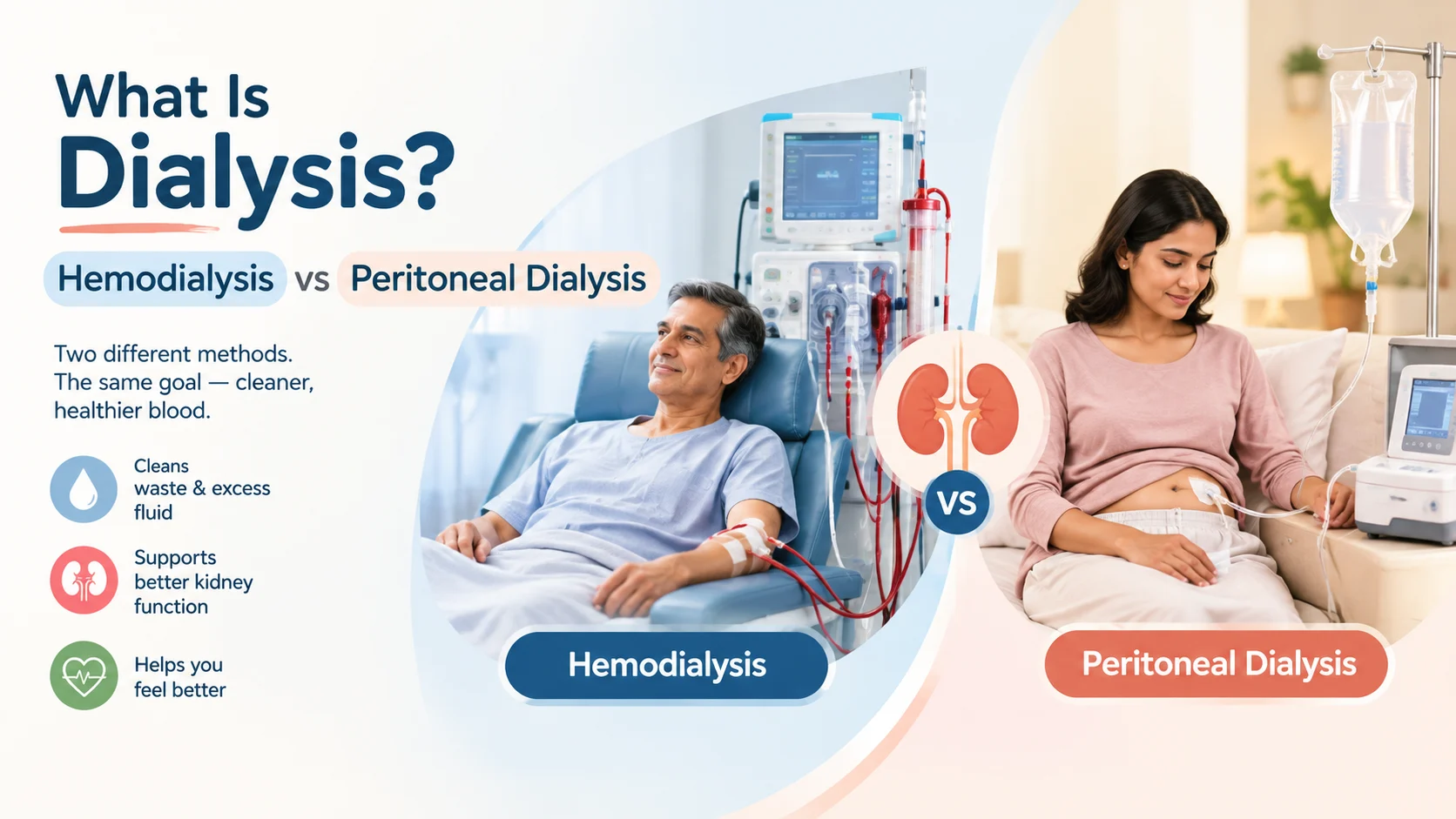 What Is Dialysis?

Hemodialysis vs Peritoneal Dialysis

Two different methods. The same goal — cleaner, healthier blood.

Cleans waste & excess fluid

Supports better kidney function

Helps you feel better

VS

Hemodialysis

Peritoneal Dialysis